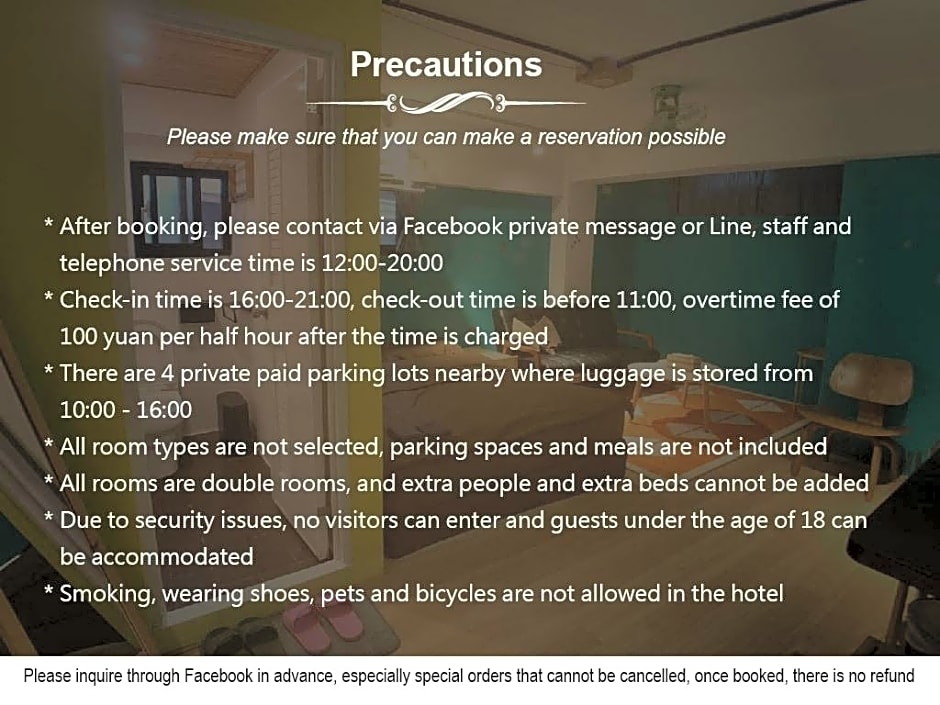 Precautions

Please make sure that you can make a reservation possible

* After booking, please contact via Facebook private message or Line, staff and telephone service time is 12:00-20:00
* Check-in time is 16:00-21:00, check-out time is before 11:00, overtime fee of 100 yuan per half hour after the time is charged
* There are 4 private paid parking lots nearby where luggage is stored from 10:00 - 16:00
* All room types are not selected, parking spaces and meals are not included
* All rooms are double rooms, and extra people and extra beds cannot be added
* Due to security issues, no visitors can enter and guests under the age of 18 can be accommodated
* Smoking, wearing shoes, pets and bicycles are not allowed in the hotel

Please inquire through Facebook in advance, especially special orders that cannot be cancelled, once booked, there is no refund